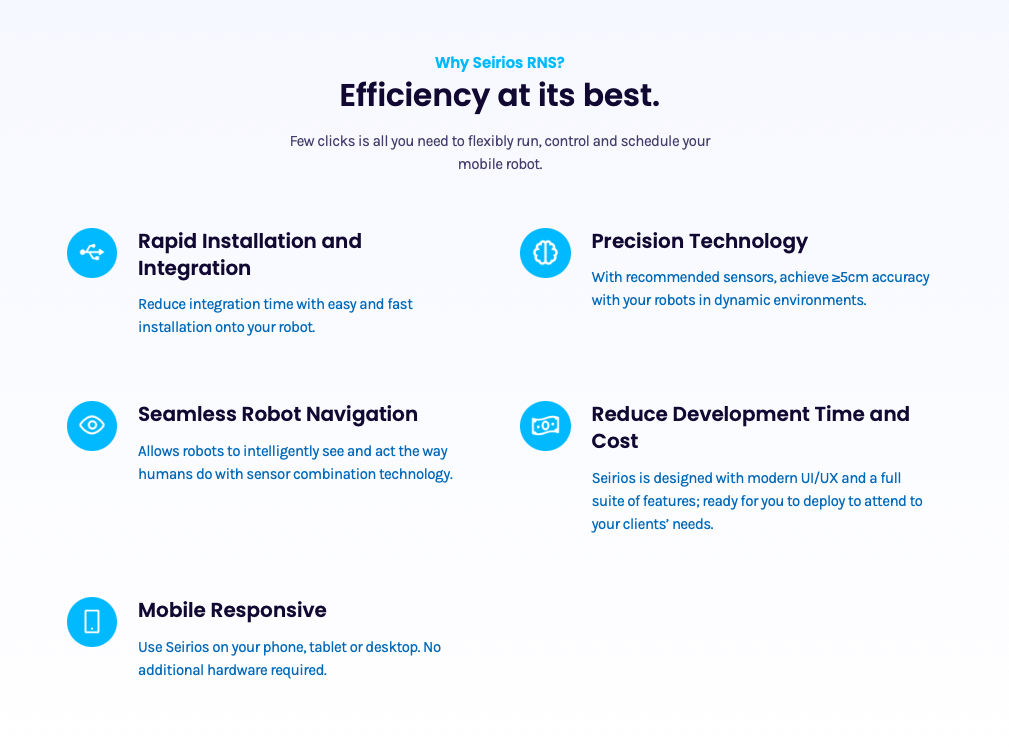 Why Seirios RNS?

Efficiency at its best.

Few clicks is all you need to flexibly run, control and schedule your mobile robot.

Rapid Installation and Integration

Reduce integration time with easy and fast installation onto your robot.

Precision Technology

With recommended sensors, achieve ≥5cm accuracy with your robots in dynamic environments.

Seamless Robot Navigation

Allows robots to intelligently see and act the way humans do with sensor combination technology.

Reduce Development Time and Cost

Seirios is designed with modern UI/UX and a full suite of features; ready for you to deploy to attend to your clients' needs.

Mobile Responsive

Use Seirios on your phone, tablet or desktop. No additional hardware required.